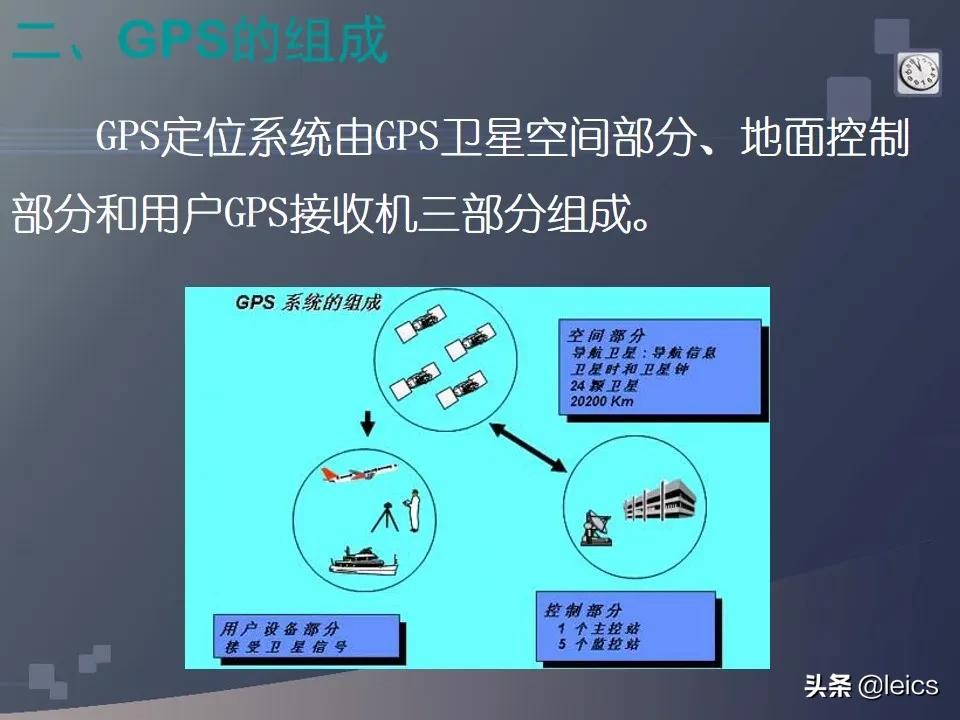 二、GPS的组成

GPS定位系统由GPS卫星空间部分、地面控制部分和用户GPS接收机三部分组成。

GPS 系统的组成

空间部分
导航卫星：导航信息
卫星时和卫星钟
24 颗卫星
20200 Km

用户设备部分
接受卫星信号

控制部分
1 个主控站
5 个监控站

头条 @leics